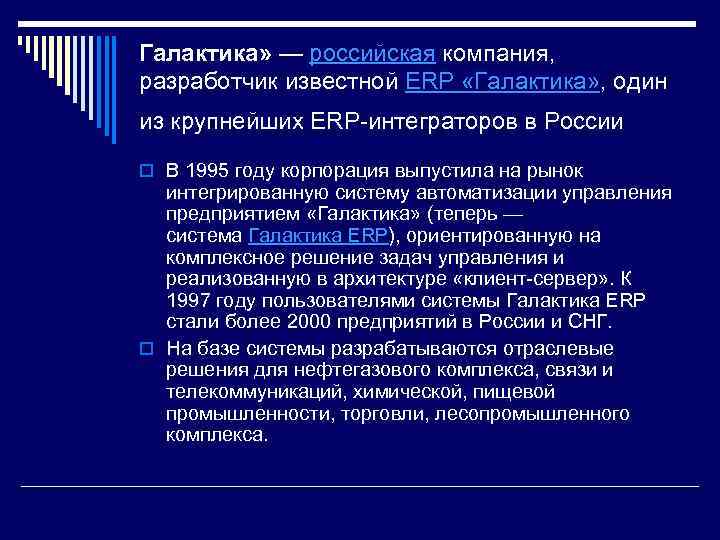 Галактика» — российская компания, разработчик известной ERP «Галактика», один из крупнейших ERP-интеграторов в России

В 1995 году корпорация выпустила на рынок интегрированную систему автоматизации управления предприятием «Галактика» (теперь — система Галактика ERP), ориентированную на комплексное решение задач управления и реализованную в архитектуре «клиент-сервер». К 1997 году пользователями системы Галактика ERP стали более 2000 предприятий в России и СНГ.

На базе системы разрабатываются отраслевые решения для нефтегазового комплекса, связи и телекоммуникаций, химической, пищевой промышленности, торговли, лесопромышленного комплекса.